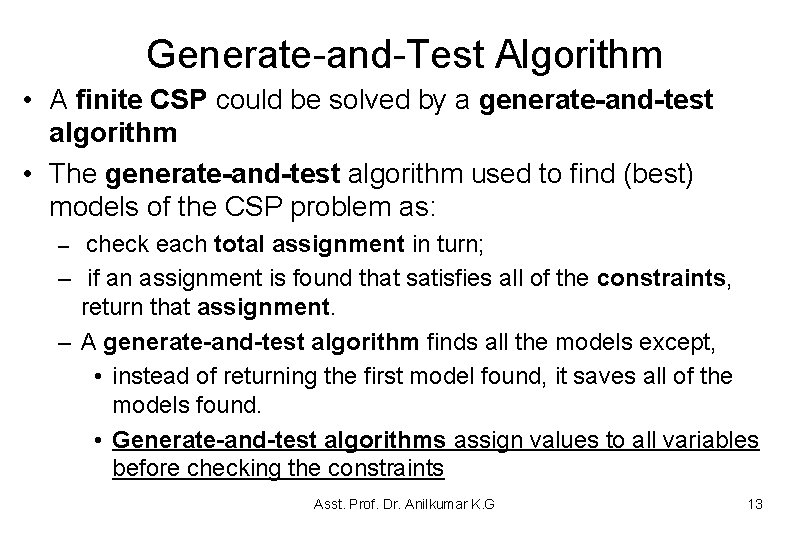 Generate-and-Test Algorithm

• A finite CSP could be solved by a generate-and-test algorithm

• The generate-and-test algorithm used to find (best) models of the CSP problem as:

– check each total assignment in turn;

– if an assignment is found that satisfies all of the constraints, return that assignment.

– A generate-and-test algorithm finds all the models except,

• instead of returning the first model found, it saves all of the models found.

• Generate-and-test algorithms assign values to all variables before checking the constraints

Asst. Prof. Dr. Anilkumar K.G

13